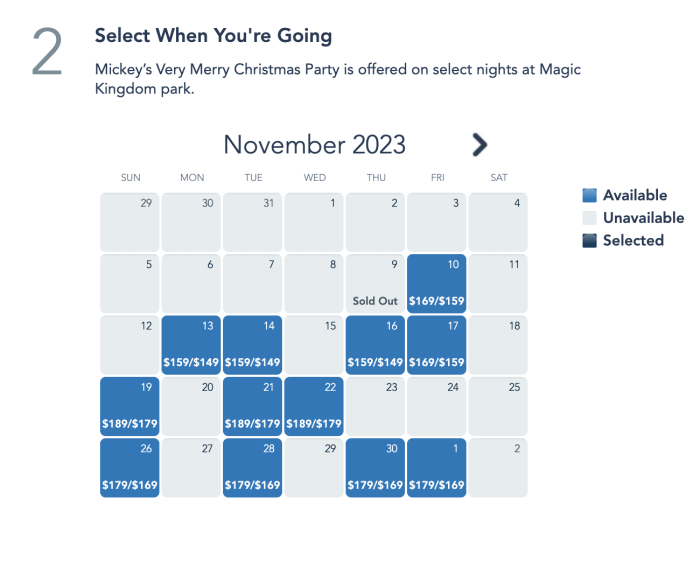 2

Select When You're Going

Mickey's Very Merry Christmas Party is offered on select nights at Magic Kingdom park.

November 2023

| SUN | MON | TUE | WED | THU | FRI | SAT |
|---|---|---|---|---|---|---|
| 29 | 30 | 31 | 1 | 2 | 3 | 4 |
| 5 | 6 | 7 | 8 | 9 Sold Out | 10 \$169/\$159 | 11 |
| 12 | 13 \$159/\$149 | 14 \$159/\$149 | 15 | 16 \$159/\$149 | 17 \$169/\$159 | 18 |
| 19 \$189/\$179 | 20 | 21 \$189/\$179 | 22 \$189/\$179 | 23 | 24 | 25 |
| 26 \$179/\$169 | 27 | 28 \$179/\$169 | 29 | 30 \$179/\$169 | 1 \$179/\$169 | 2 |

Available
Unavailable
Selected